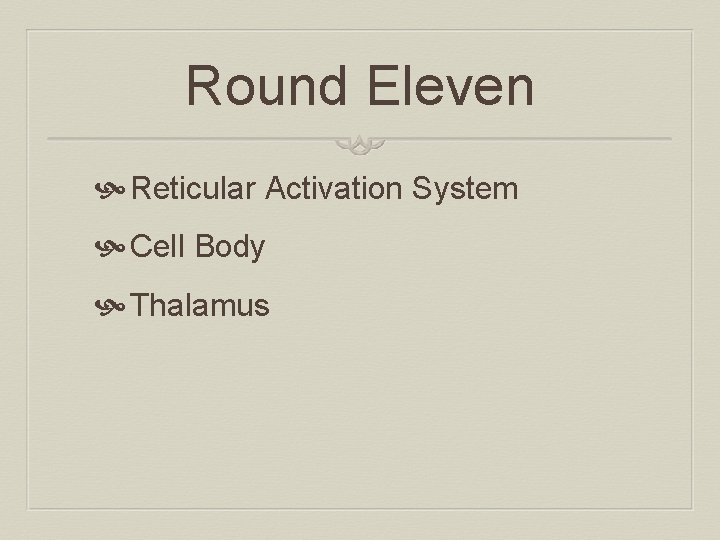 Round Eleven

Reticular Activation System

Cell Body

Thalamus